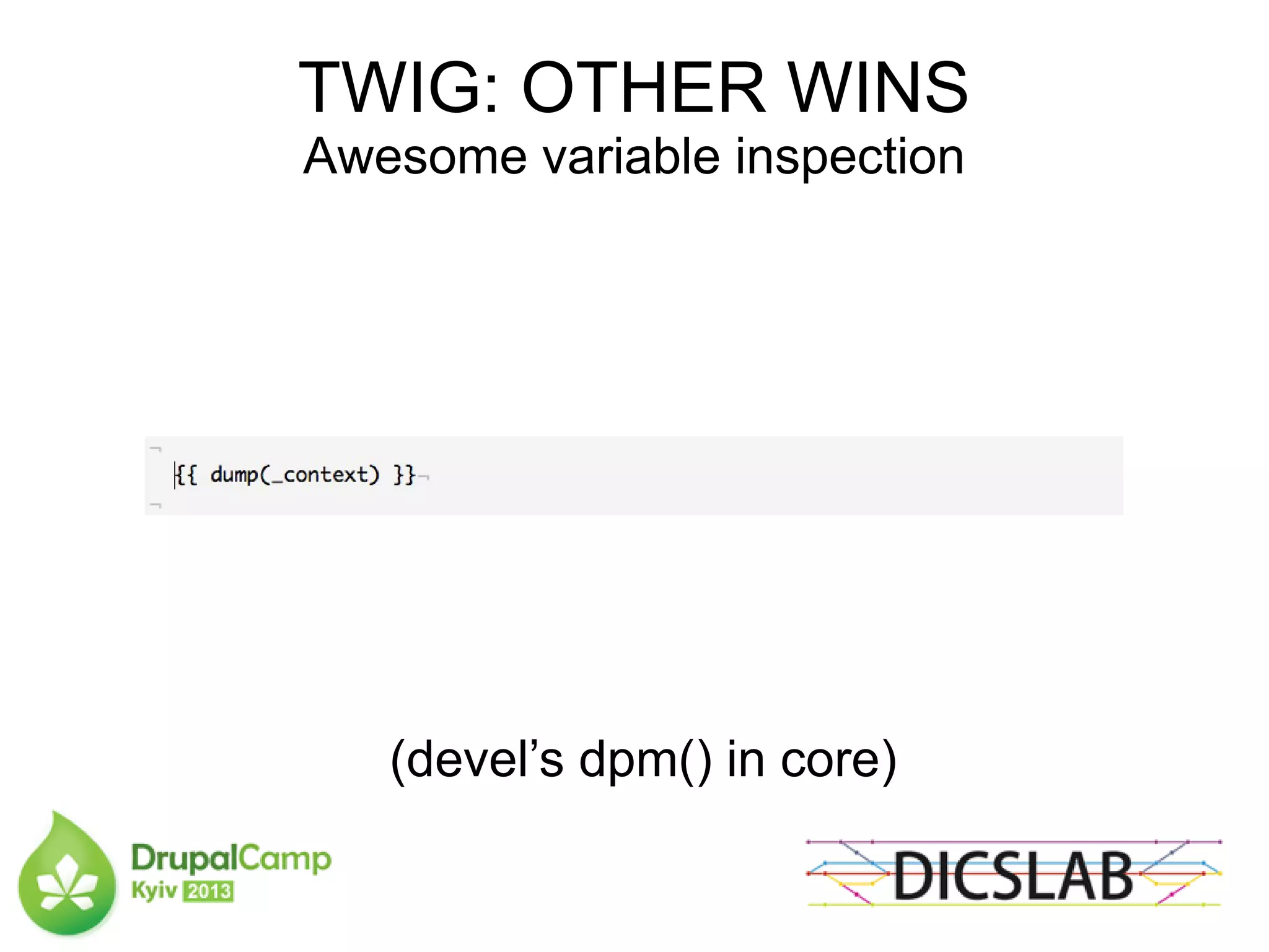 TWIG: OTHER WINS
Awesome variable inspection

{{ dump(_context) }}

(devel’s dpm() in core)

DrupalCamp
Kyiv 2013

DICSLAB